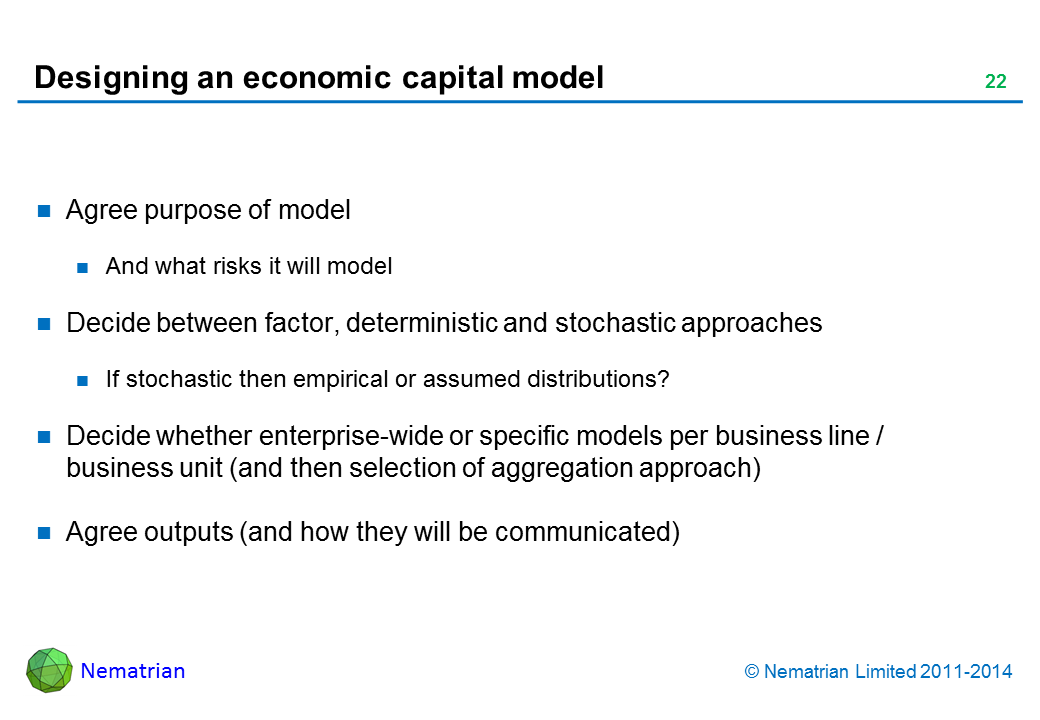 Designing an economic capital model

22

- Agree purpose of model
  - And what risks it will model
- Decide between factor, deterministic and stochastic approaches
  - If stochastic then empirical or assumed distributions?
- Decide whether enterprise-wide or specific models per business line / business unit (and then selection of aggregation approach)
- Agree outputs (and how they will be communicated)

Nematrian

© Nematrian Limited 2011-2014